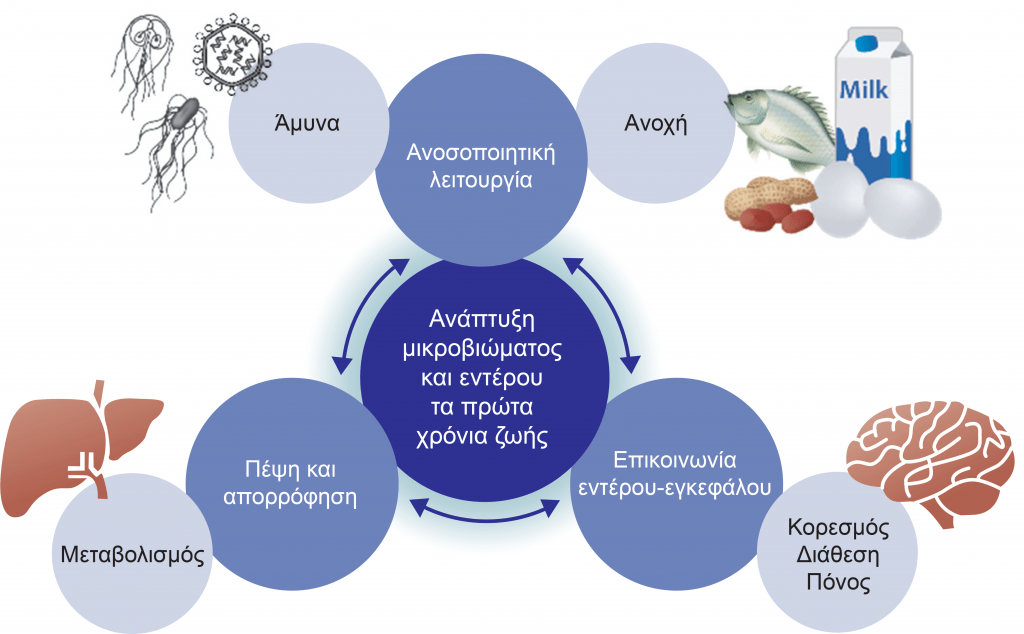 Άμυνα

Ανοσοποιητική λειτουργία

Ανοχή

Milk

Ανάπτυξη μικροβιώματος και εντέρου τα πρώτα χρόνια ζωής

Πέψη και απορρόφηση

Επικοινωνία εντέρου-εγκεφάλου

Μεταβολισμός

Κορεσμός
Διάθεση
Πόνος